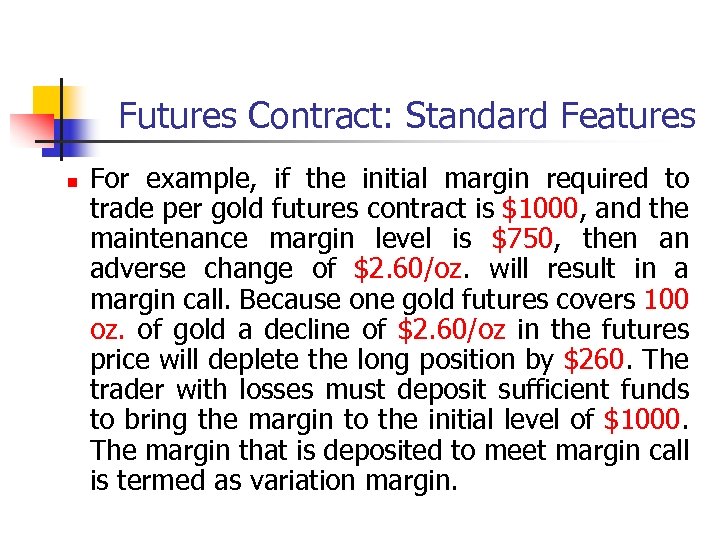 Futures Contract: Standard Features

For example, if the initial margin required to trade per gold futures contract is \$1000, and the maintenance margin level is \$750, then an adverse change of \$2.60/oz. will result in a margin call. Because one gold futures covers 100 oz. of gold a decline of \$2.60/oz in the futures price will deplete the long position by \$260. The trader with losses must deposit sufficient funds to bring the margin to the initial level of \$1000. The margin that is deposited to meet margin call is termed as variation margin.